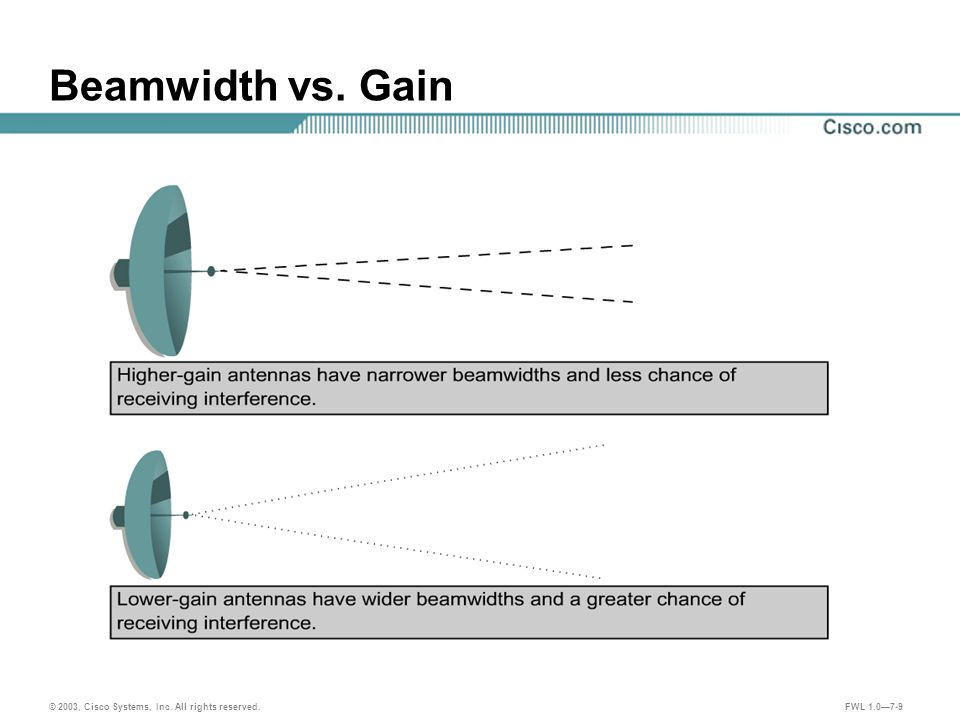 Beamwidth vs. Gain

Cisco.com

Higher-gain antennas have narrower beamwidths and less chance of receiving interference.

Lower-gain antennas have wider beamwidths and a greater chance of receiving interference.

© 2003, Cisco Systems, Inc. All rights reserved.

FWL 1.0—7-9